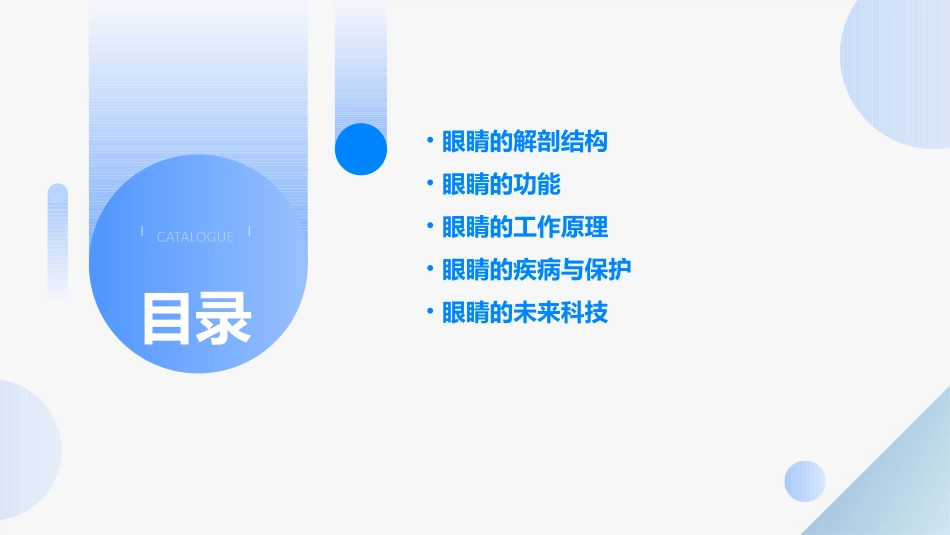 CATALOGUE

目录

• 眼睛的解剖结构
• 眼睛的功能
• 眼睛的工作原理
• 眼睛的疾病与保护
• 眼睛的未来科技